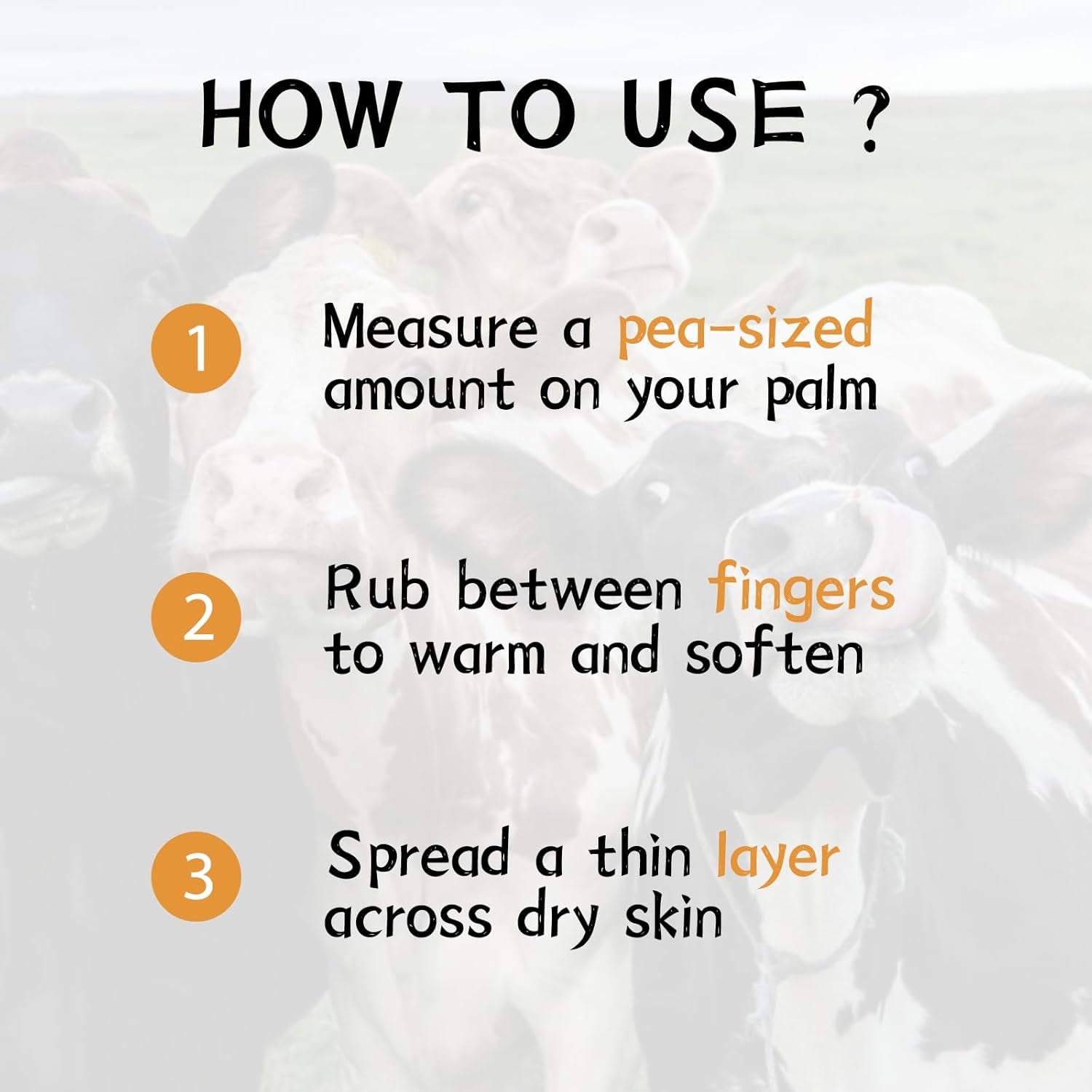 HOW TO USE ?

1 Measure a pea-sized amount on your palm

2 Rub between fingers to warm and soften

3 Spread a thin layer across dry skin